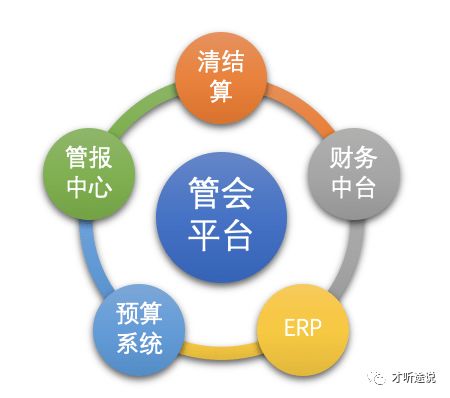 清结算

财务中台

ERP

预算系统

管报中心

管会平台

才听途说